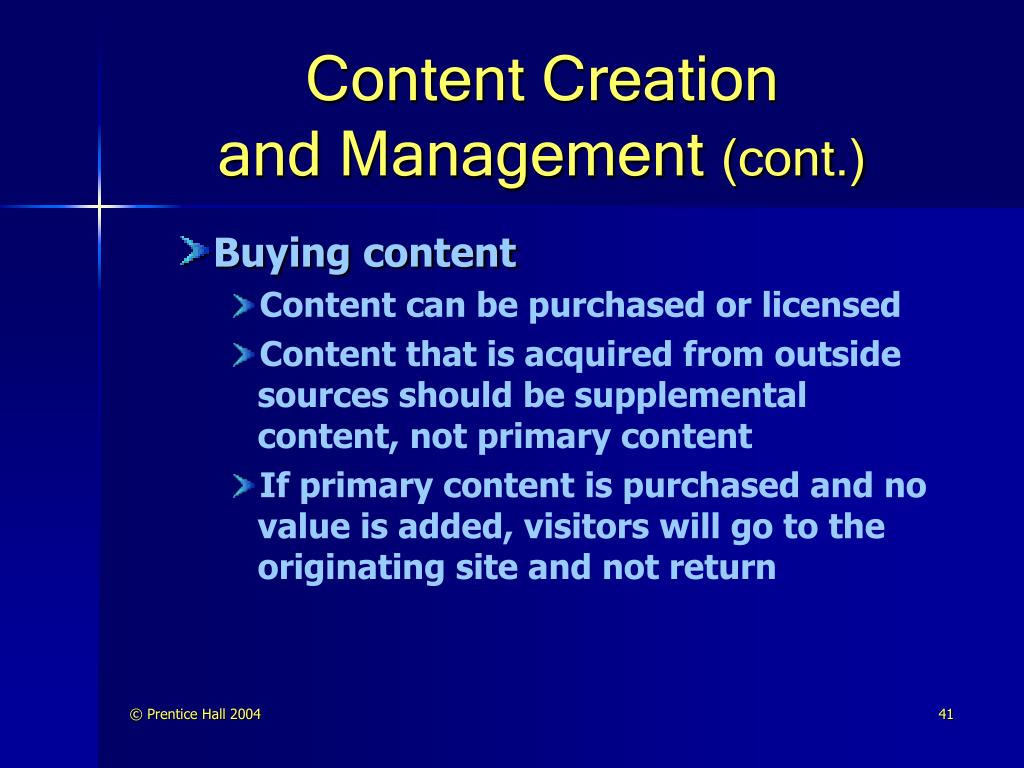 Content Creation and Management (cont.)

Buying content

Content can be purchased or licensed

Content that is acquired from outside sources should be supplemental content, not primary content

If primary content is purchased and no value is added, visitors will go to the originating site and not return

© Prentice Hall 2004

41